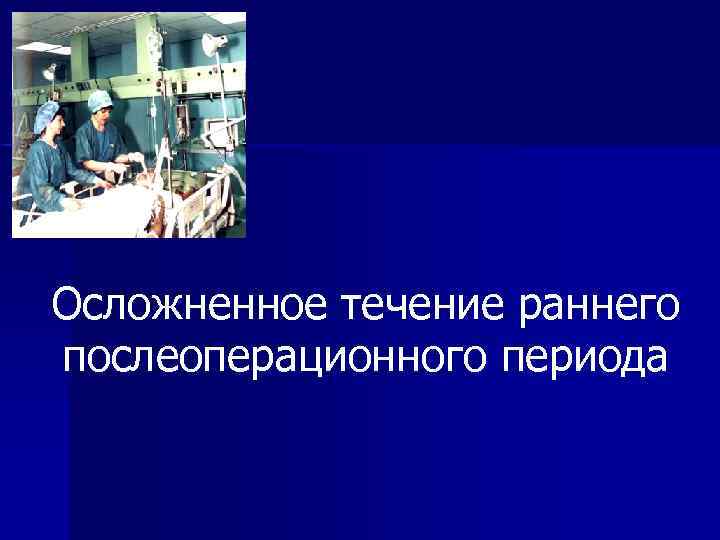 Осложненное течение раннего послеоперационного периода